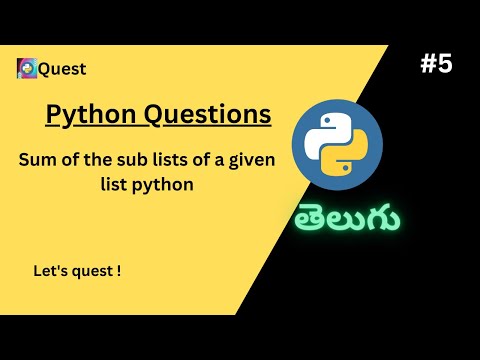 Quest

#5

Python Questions

Sum of the sub lists of a given list python

తెలుగు

Let's quest !